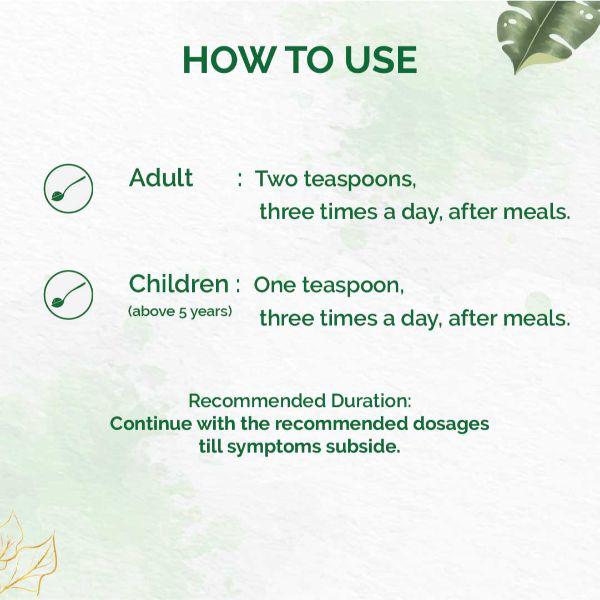 HOW TO USE

Adult : Two teaspoons, three times a day, after meals.

Children : One teaspoon, three times a day, after meals.
(above 5 years)

Recommended Duration:
Continue with the recommended dosages till symptoms subside.